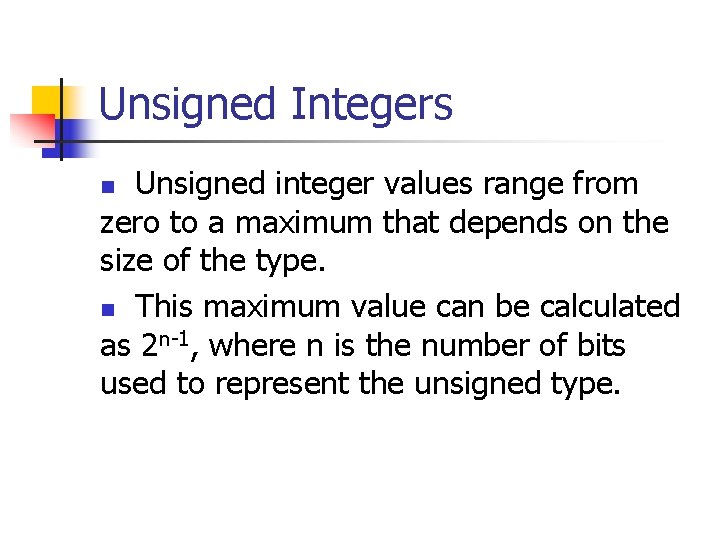 Unsigned Integers

Unsigned integer values range from zero to a maximum that depends on the size of the type.

This maximum value can be calculated as $2^{n-1}$, where n is the number of bits used to represent the unsigned type.